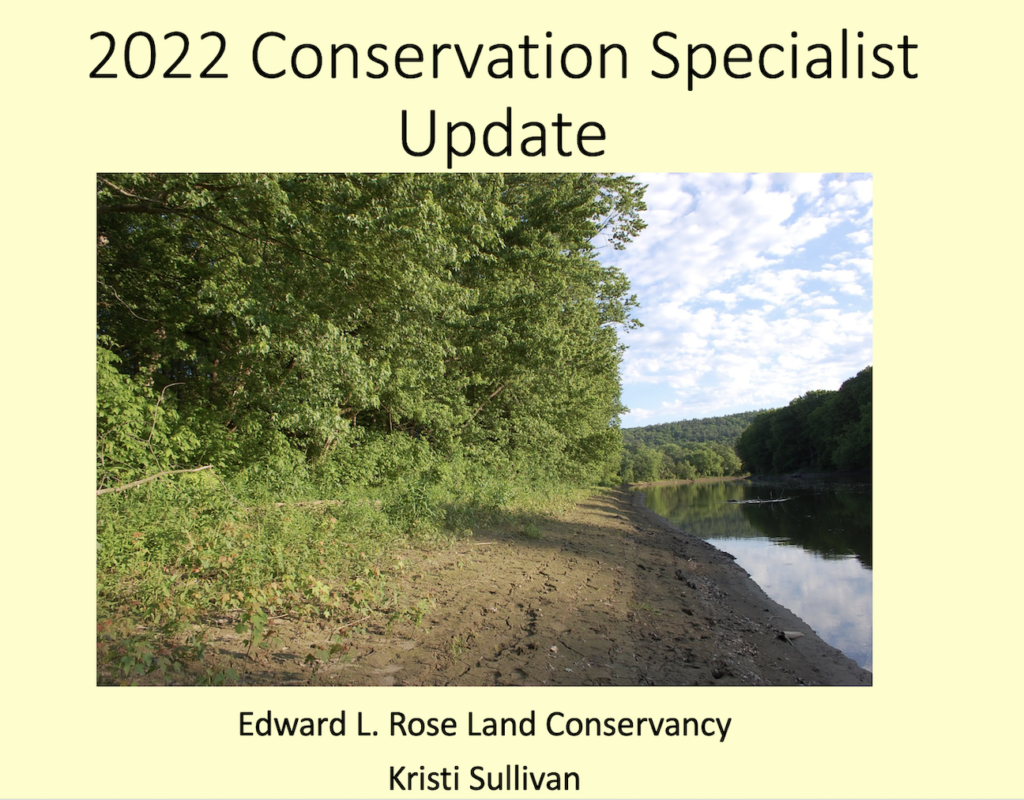 2022 Conservation Specialist Update

Edward L. Rose Land Conservancy

Kristi Sullivan